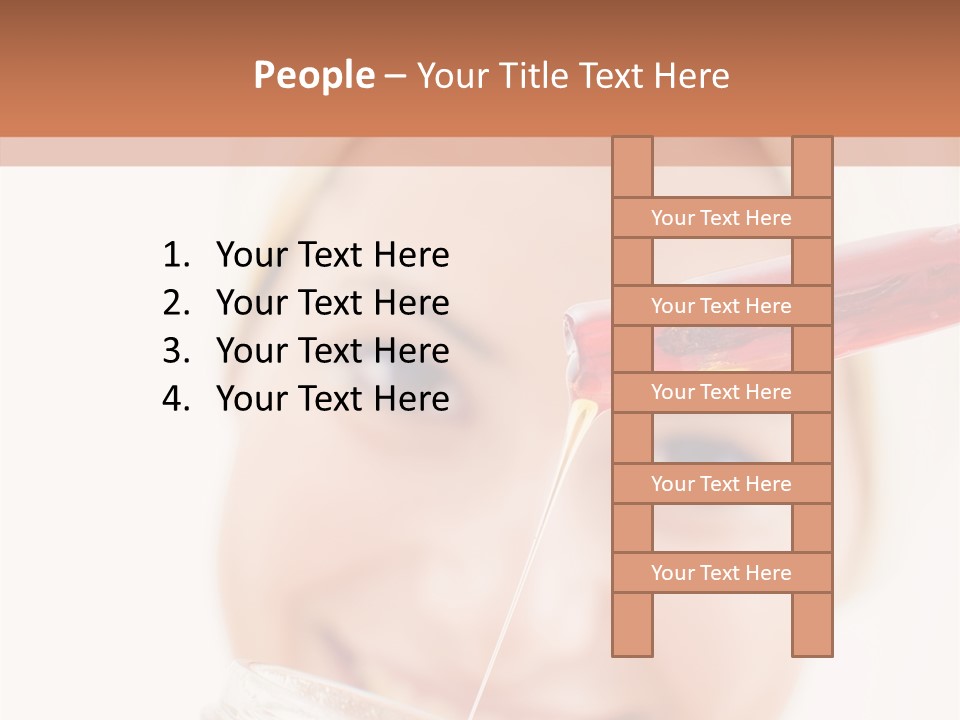 People – Your Title Text Here

1. Your Text Here
2. Your Text Here
3. Your Text Here
4. Your Text Here

Your Text Here

Your Text Here

Your Text Here

Your Text Here

Your Text Here